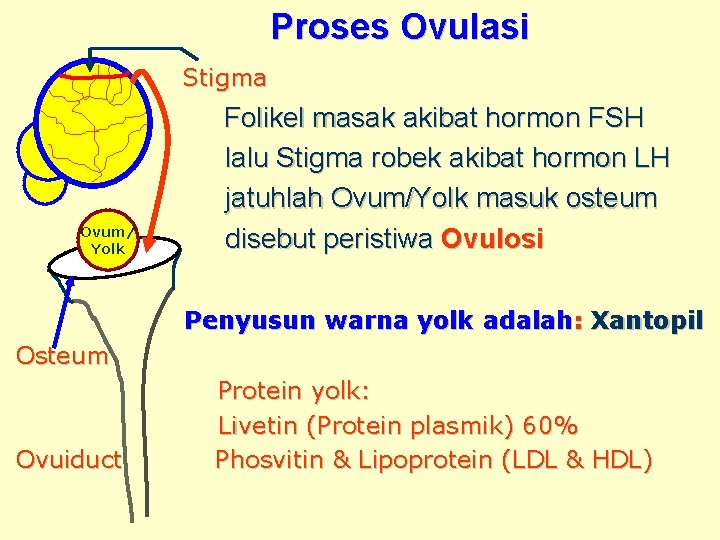 Proses Ovulasi

Stigma

Folikel masak akibat hormon FSH lalu Stigma robek akibat hormon LH jatuhlah Ovum/Yolk masuk osteum disebut peristiwa Ovulosi

Ovum/ Yolk

Penyusun warna yolk adalah: Xantopil

Osteum

Protein yolk:
Livetin (Protein plasmik) 60%
Phosvitin & Lipoprotein (LDL & HDL)

Ovuiduct